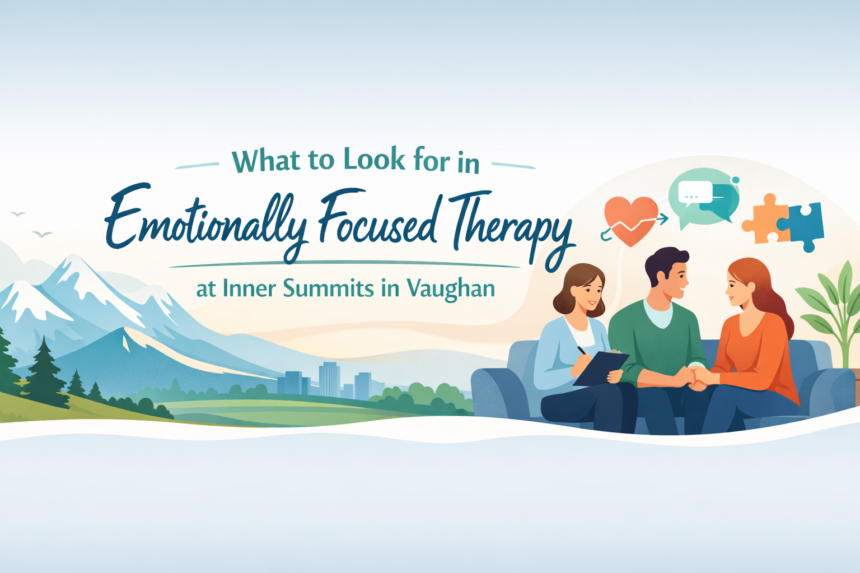 What to Look for in
Emotionally Focused Therapy
at Inner Summits in Vaughan